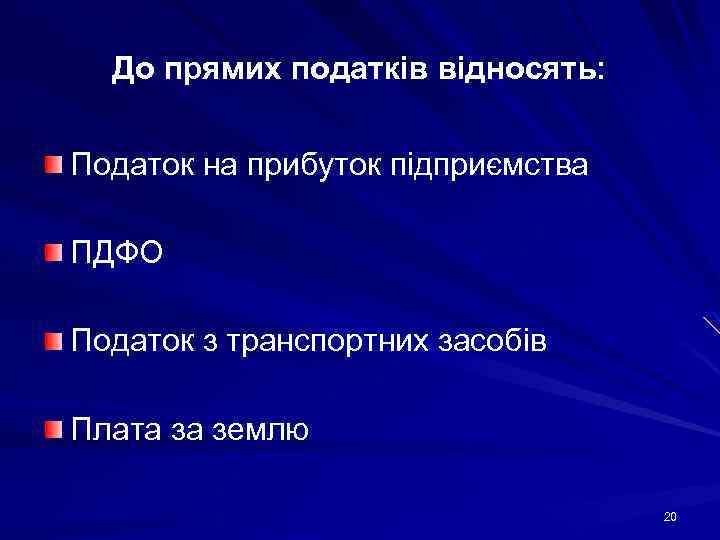 До прямих податків відносять:

Податок на прибуток підприємства

ПДФО

Податок з транспортних засобів

Плата за землю

20